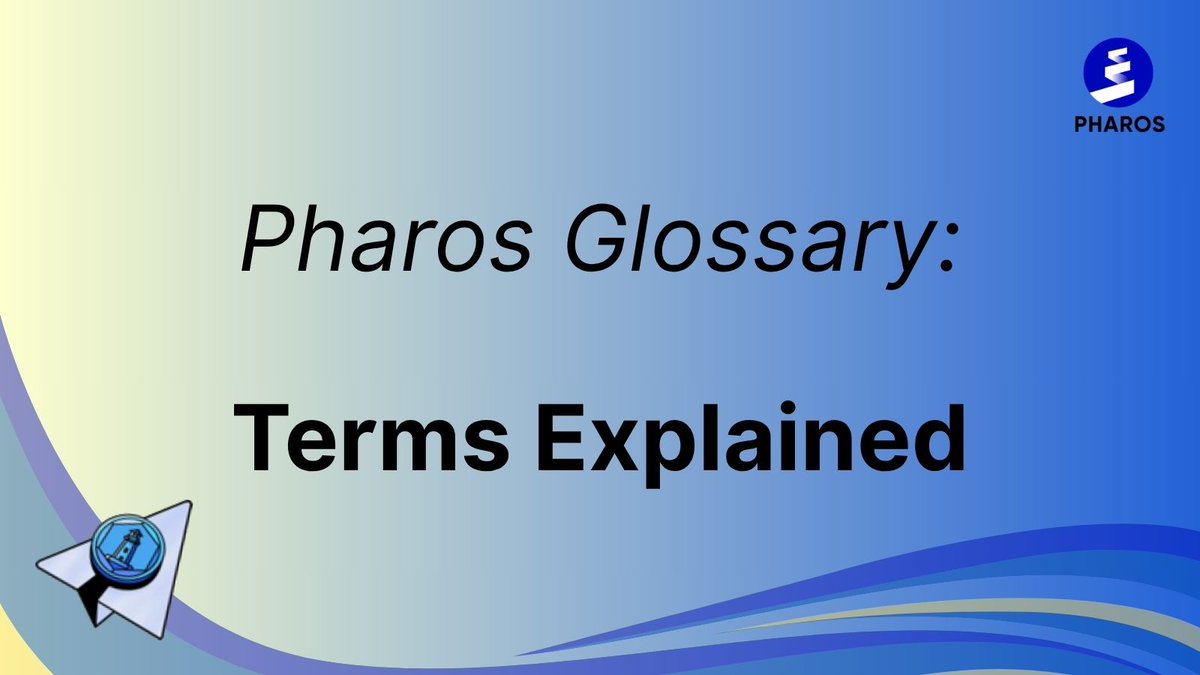 PHAROS

Pharos Glossary:

Terms Explained